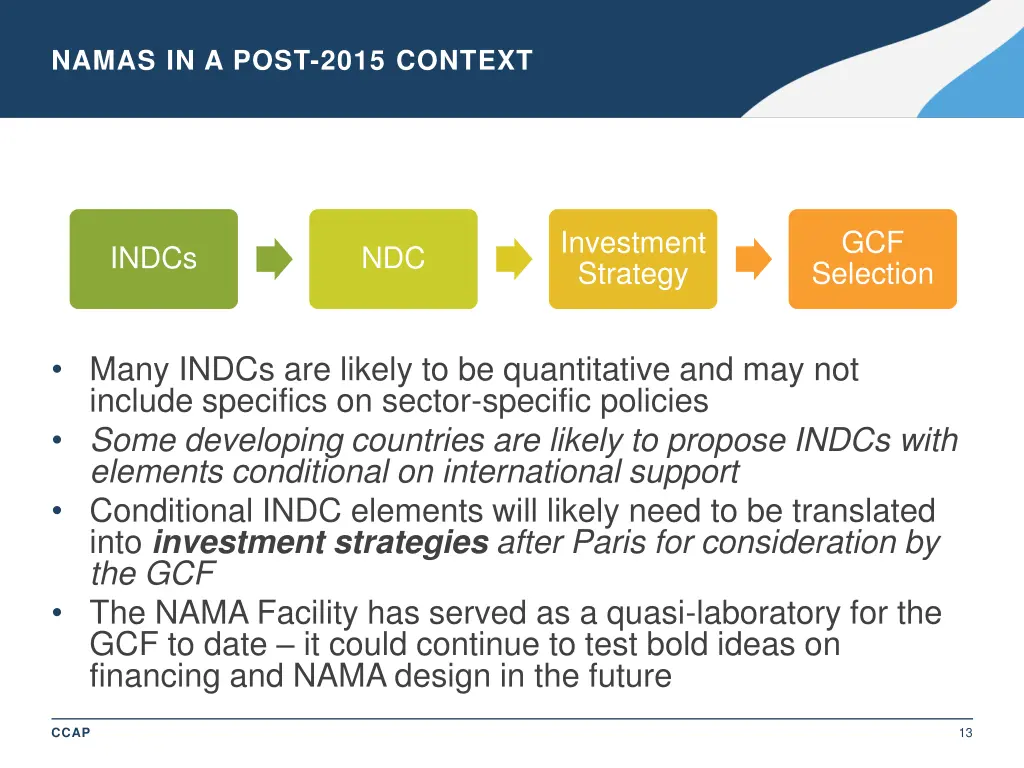 NAMAS IN A POST-2015 CONTEXT

INDCs

NDC

Investment Strategy

GCF Selection

• Many INDCs are likely to be quantitative and may not include specifics on sector-specific policies
• Some developing countries are likely to propose INDCs with elements conditional on international support
• Conditional INDC elements will likely need to be translated into investment strategies after Paris for consideration by the GCF
• The NAMA Facility has served as a quasi-laboratory for the GCF to date – it could continue to test bold ideas on financing and NAMA design in the future

CCAP

13